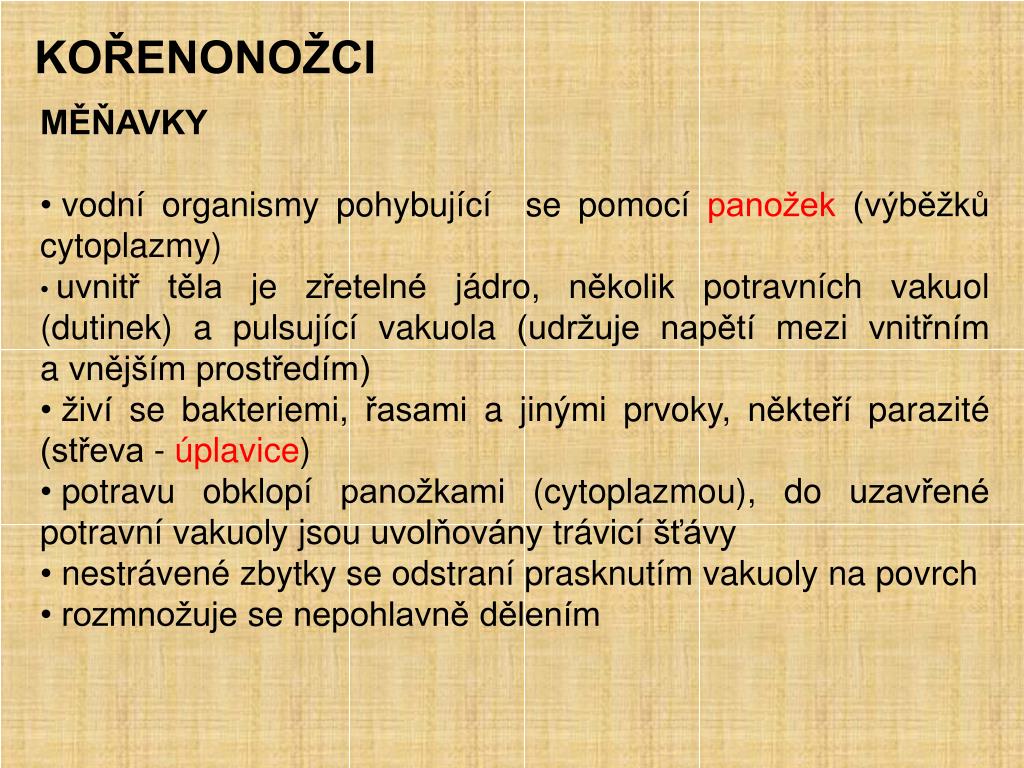 KOŘENONOŽCI

MĚŇAVKY

• vodní organismy pohybující se pomocí panožek (výběžků cytoplazmy)
• uvnitř těla je zřetelné jádro, několik potravních vakuol (dutinek) a pulsující vakuola (udržuje napětí mezi vnitřním a vnějším prostředím)
• živí se bakteriemi, řasami a jinými prvoky, někteří parazité (střeva - úplavice)
• potravu obklopí panožkami (cytoplazmou), do uzavřené potravní vakuoly jsou uvolňovány trávicí šťávy
• nestrávené zbytky se odstraní prasknutím vakuoly na povrch
• rozmnožuje se nepohlavně dělením